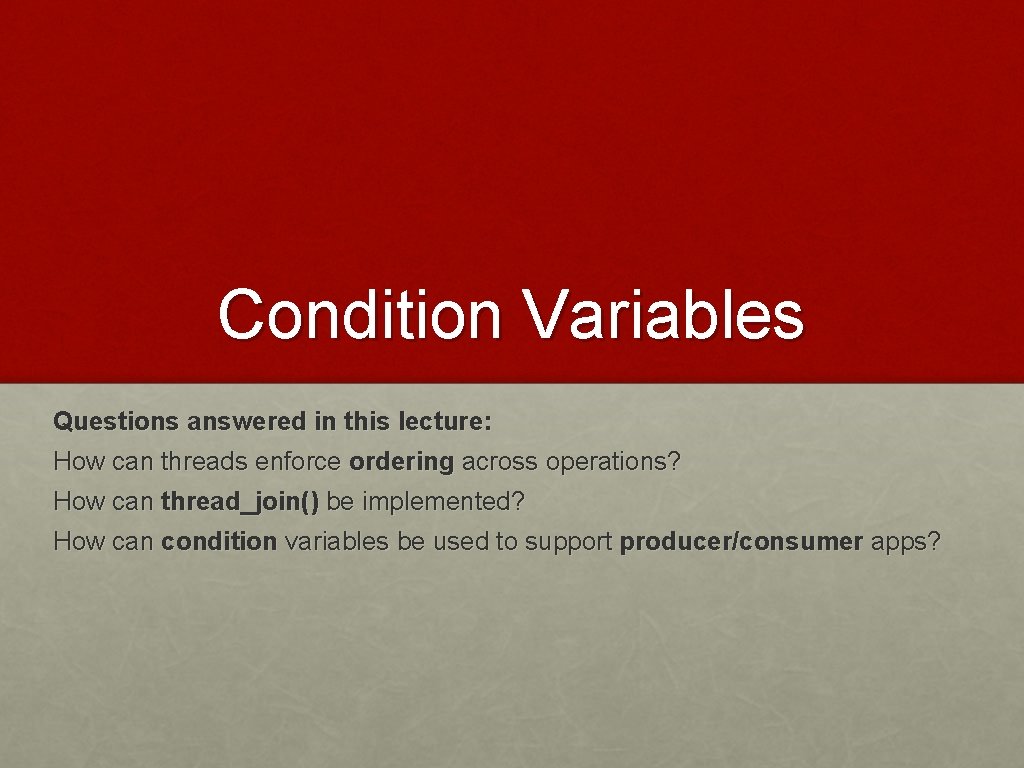 Condition Variables

Questions answered in this lecture:

How can threads enforce ordering across operations?

How can thread_join() be implemented?

How can condition variables be used to support producer/consumer apps?